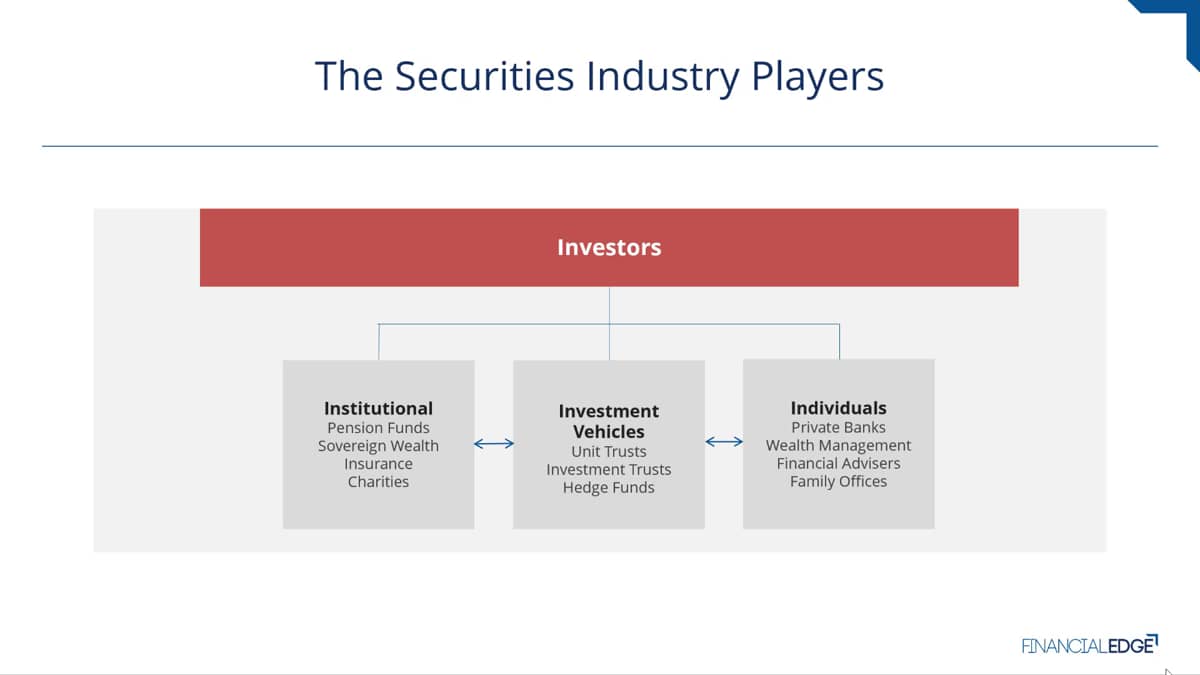 The Securities Industry Players

Investors

Institutional
Pension Funds
Sovereign Wealth
Insurance
Charities

Investment Vehicles
Unit Trusts
Investment Trusts
Hedge Funds

Individuals
Private Banks
Wealth Management
Financial Advisers
Family Offices

FINANCIALEDGE